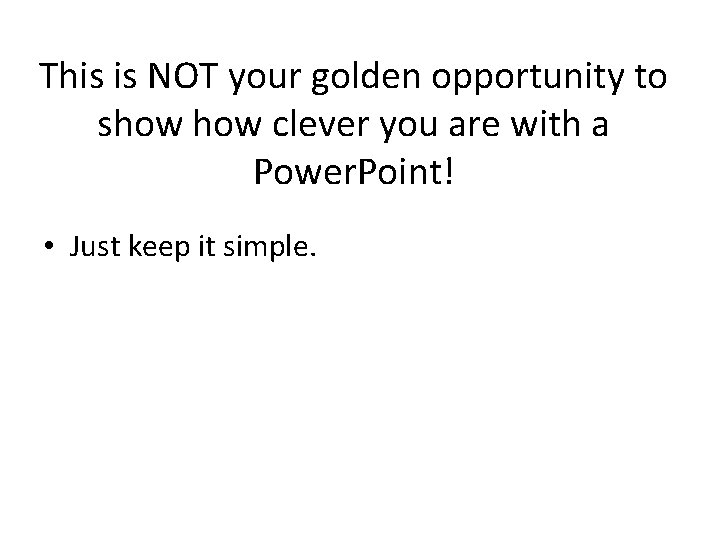 This is NOT your golden opportunity to show how clever you are with a PowerPoint!

• Just keep it simple.